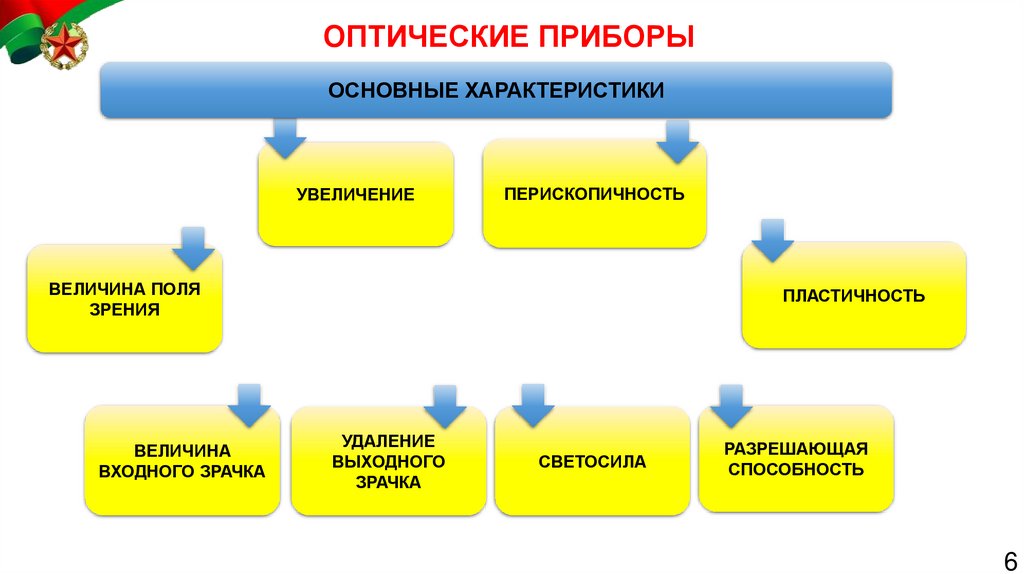 ОПТИЧЕСКИЕ ПРИБОРЫ

ОСНОВНЫЕ ХАРАКТЕРИСТИКИ

УВЕЛИЧЕНИЕ

ПЕРИСКОПИЧНОСТЬ

ВЕЛИЧИНА ПОЛЯ ЗРЕНИЯ

ПЛАСТИЧНОСТЬ

ВЕЛИЧИНА ВХОДНОГО ЗРАЧКА

УДАЛЕНИЕ ВЫХОДНОГО ЗРАЧКА

СВЕТОСИЛА

РАЗРЕШАЮЩАЯ СПОСОБНОСТЬ

6